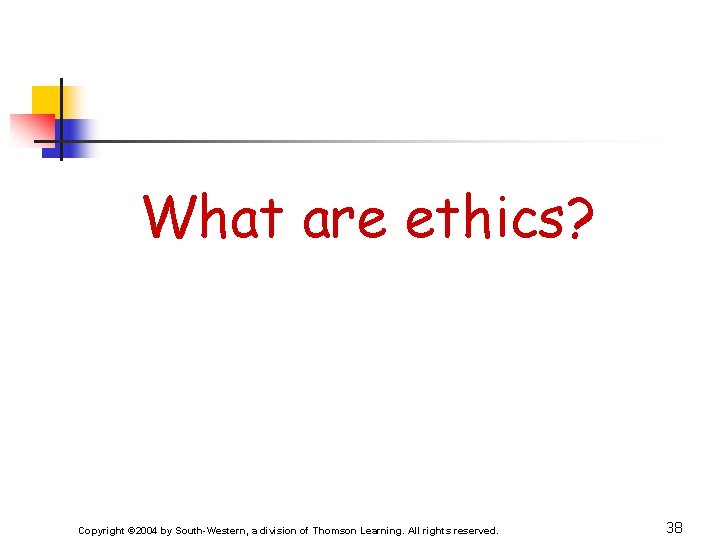 What are ethics?

Copyright ©2004 by South-Western, a division of Thomson Learning. All rights reserved.

38